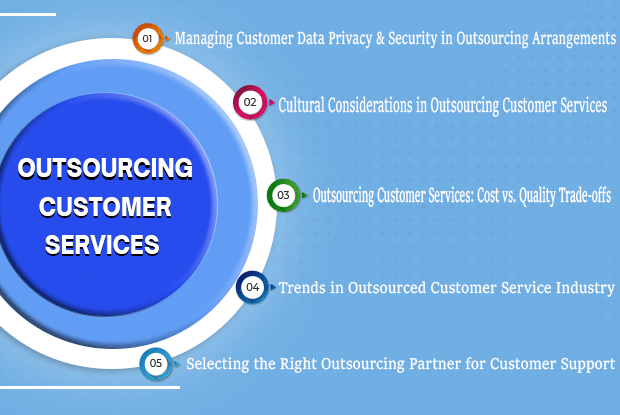 OUTSOURCING CUSTOMER SERVICES

01 Managing Customer Data Privacy & Security in Outsourcing Arrangements

02 Cultural Considerations in Outsourcing Customer Services

03 Outsourcing Customer Services: Cost vs. Quality Trade-offs

04 Trends in Outsourced Customer Service Industry

05 Selecting the Right Outsourcing Partner for Customer Support